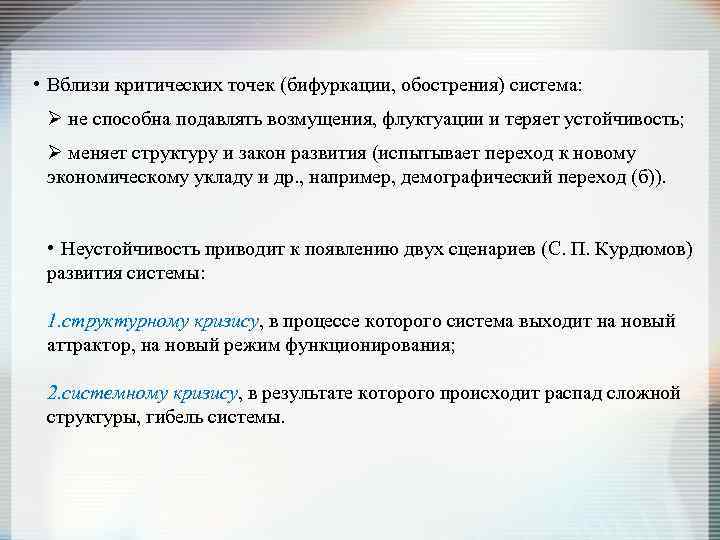 • Вблизи критических точек (бифуркации, обострения) система:

➢ не способна подавлять возмущения, флуктуации и теряет устойчивость;

➢ меняет структуру и закон развития (испытывает переход к новому экономическому укладу и др., например, демографический переход (б)).

• Неустойчивость приводит к появлению двух сценариев (С. П. Курдюмов) развития системы:

1.структурному кризису, в процессе которого система выходит на новый аттрактор, на новый режим функционирования;

2.системному кризису, в результате которого происходит распад сложной структуры, гибель системы.